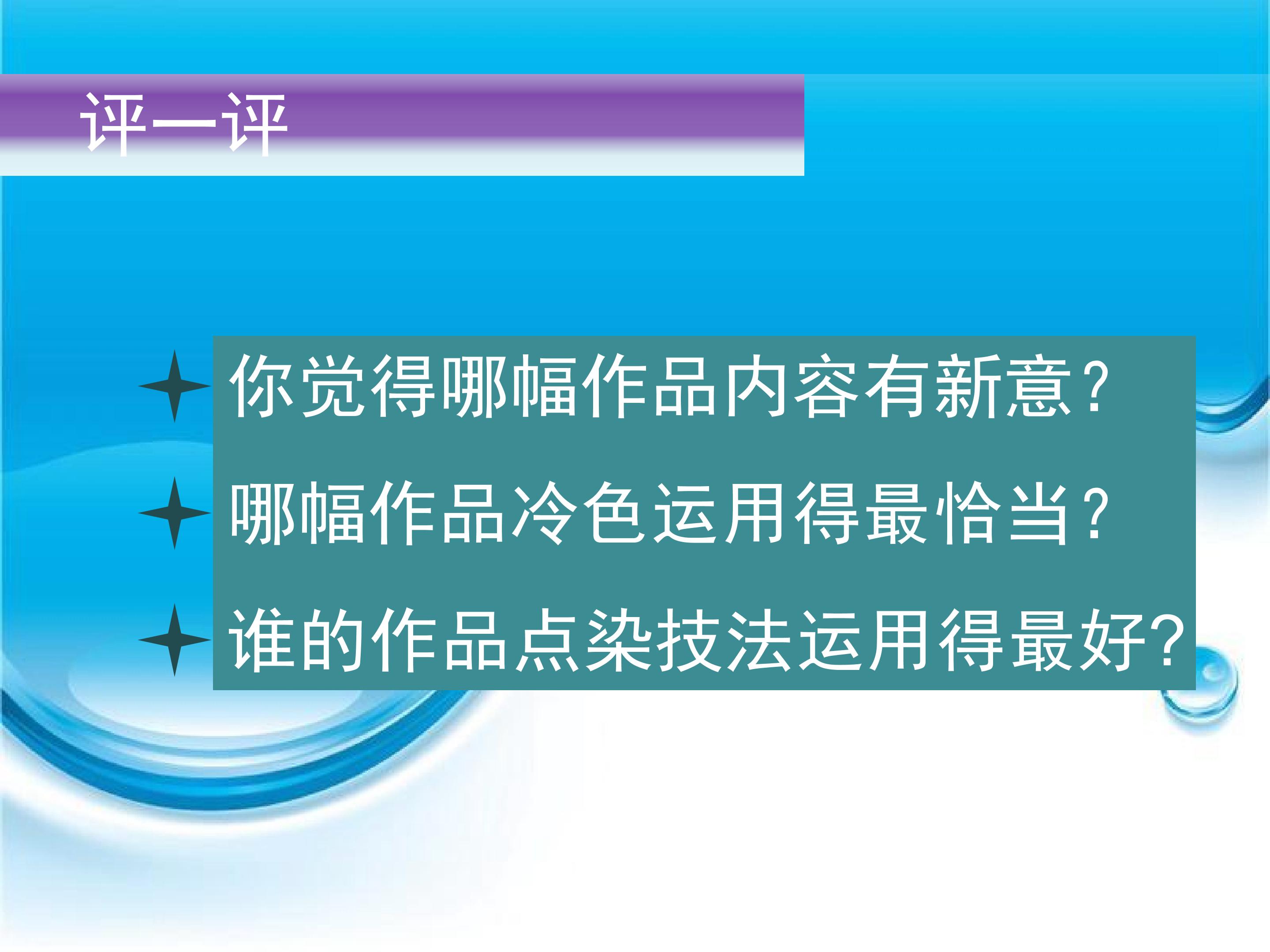 评一评

你觉得哪幅作品内容有新意？

哪幅作品冷色运用得最恰当？

谁的作品点染技法运用得最好?